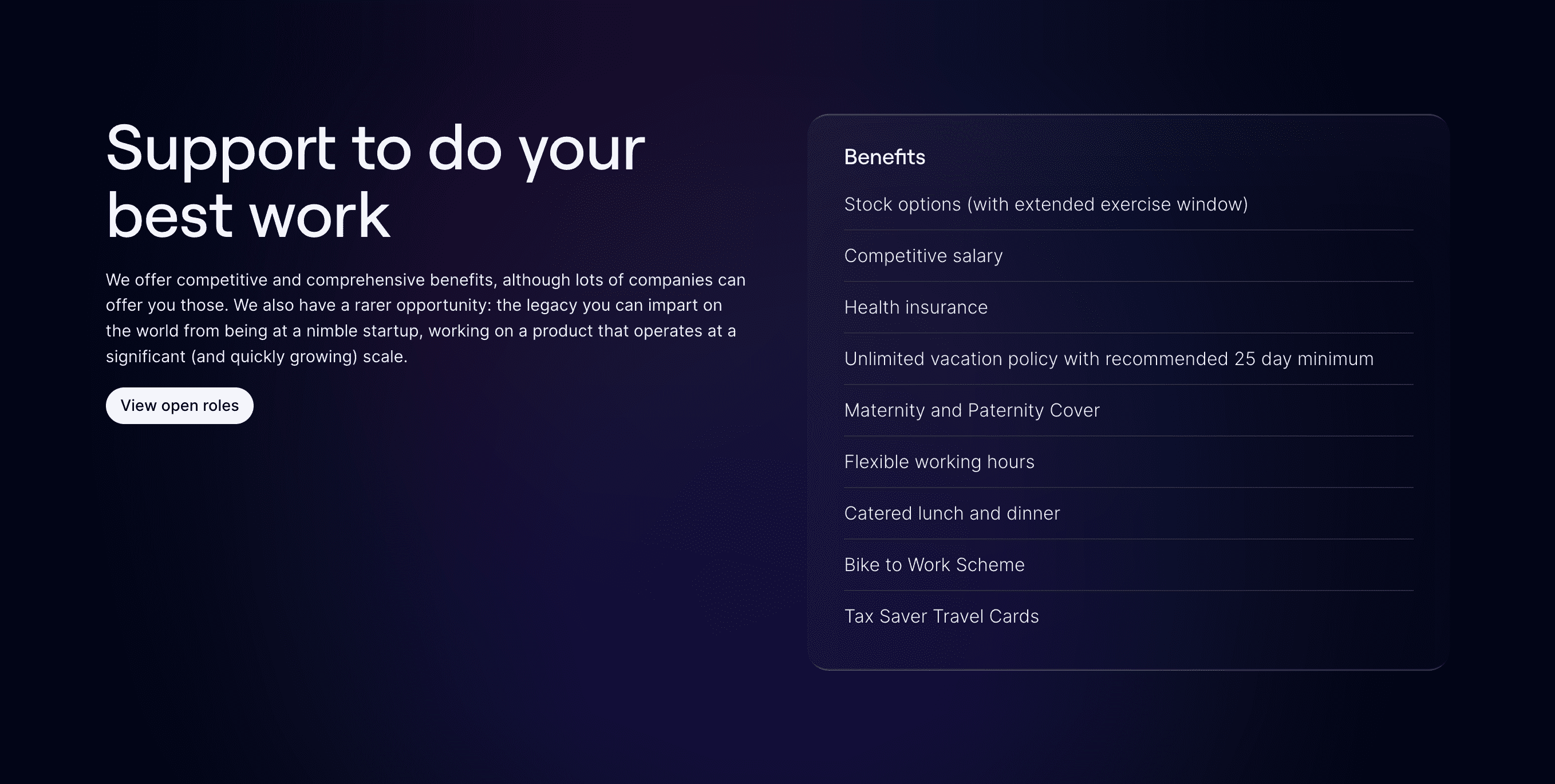 Support to do your best work

We offer competitive and comprehensive benefits, although lots of companies can offer you those. We also have a rarer opportunity: the legacy you can impart on the world from being at a nimble startup, working on a product that operates at a significant (and quickly growing) scale.

View open roles

Benefits

Stock options (with extended exercise window)

Competitive salary

Health insurance

Unlimited vacation policy with recommended 25 day minimum

Maternity and Paternity Cover

Flexible working hours

Catered lunch and dinner

Bike to Work Scheme

Tax Saver Travel Cards